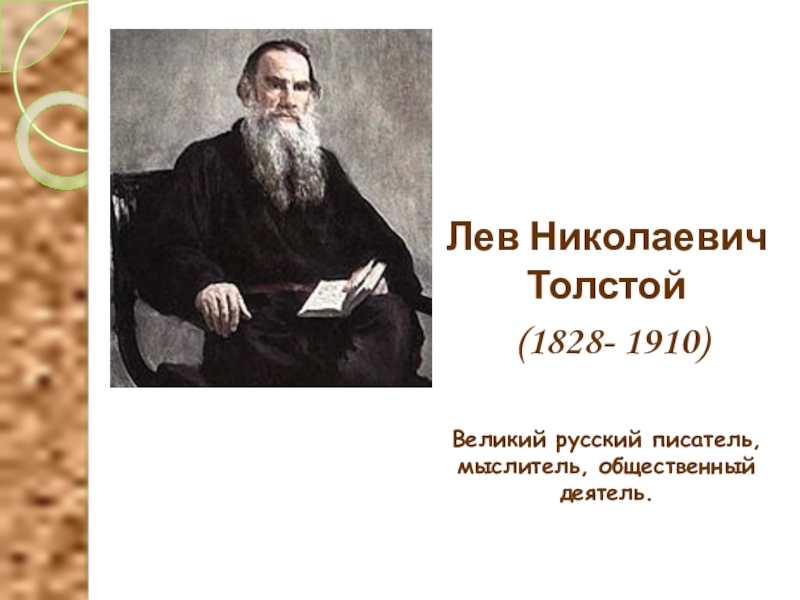 Лев Николаевич Толстой

(1828- 1910)

Великий русский писатель, мыслитель, общественный деятель.